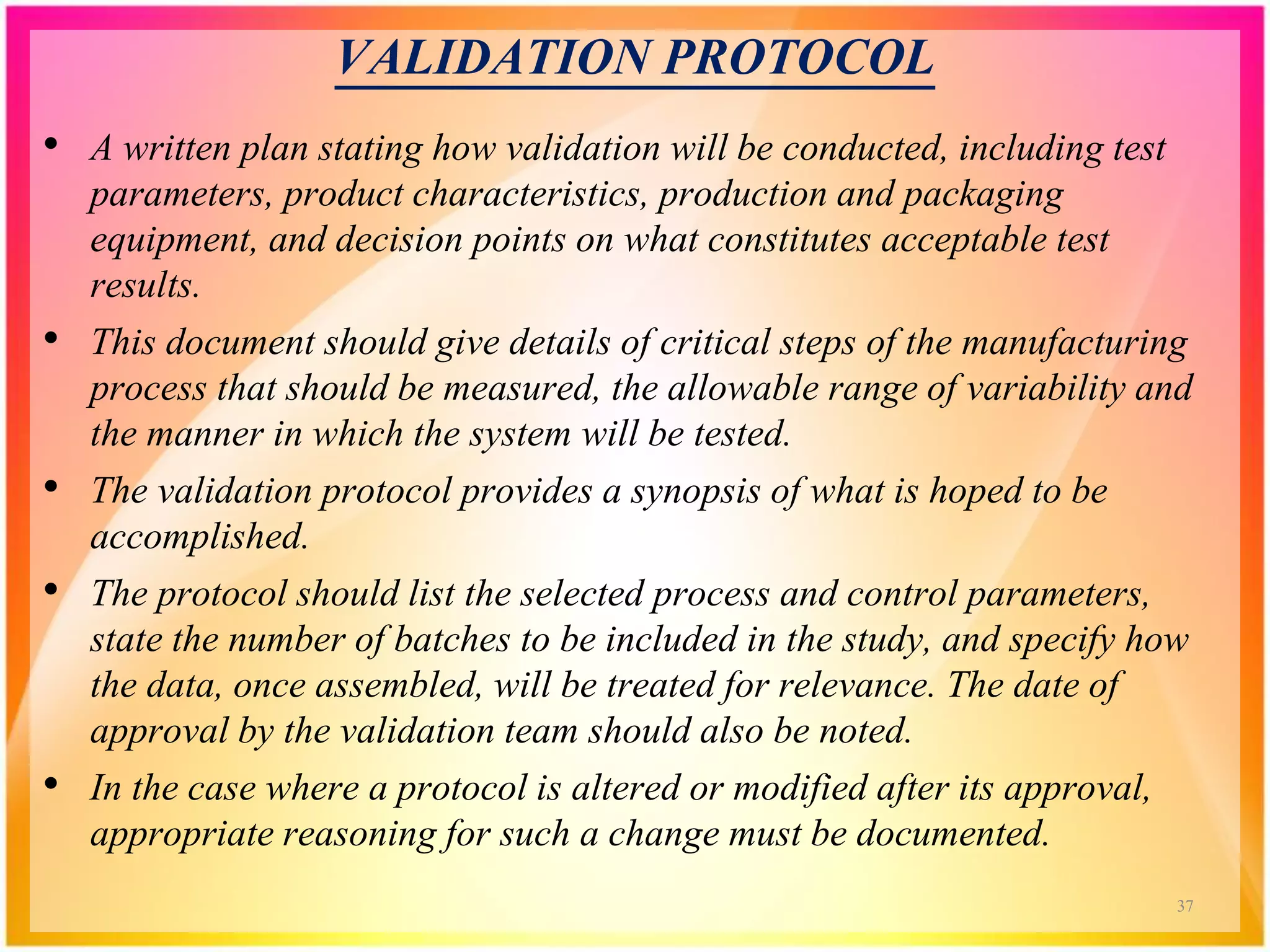 VALIDATION PROTOCOL

• A written plan stating how validation will be conducted, including test parameters, product characteristics, production and packaging equipment, and decision points on what constitutes acceptable test results.

• This document should give details of critical steps of the manufacturing process that should be measured, the allowable range of variability and the manner in which the system will be tested.

• The validation protocol provides a synopsis of what is hoped to be accomplished.

• The protocol should list the selected process and control parameters, state the number of batches to be included in the study, and specify how the data, once assembled, will be treated for relevance. The date of approval by the validation team should also be noted.

• In the case where a protocol is altered or modified after its approval, appropriate reasoning for such a change must be documented.

37